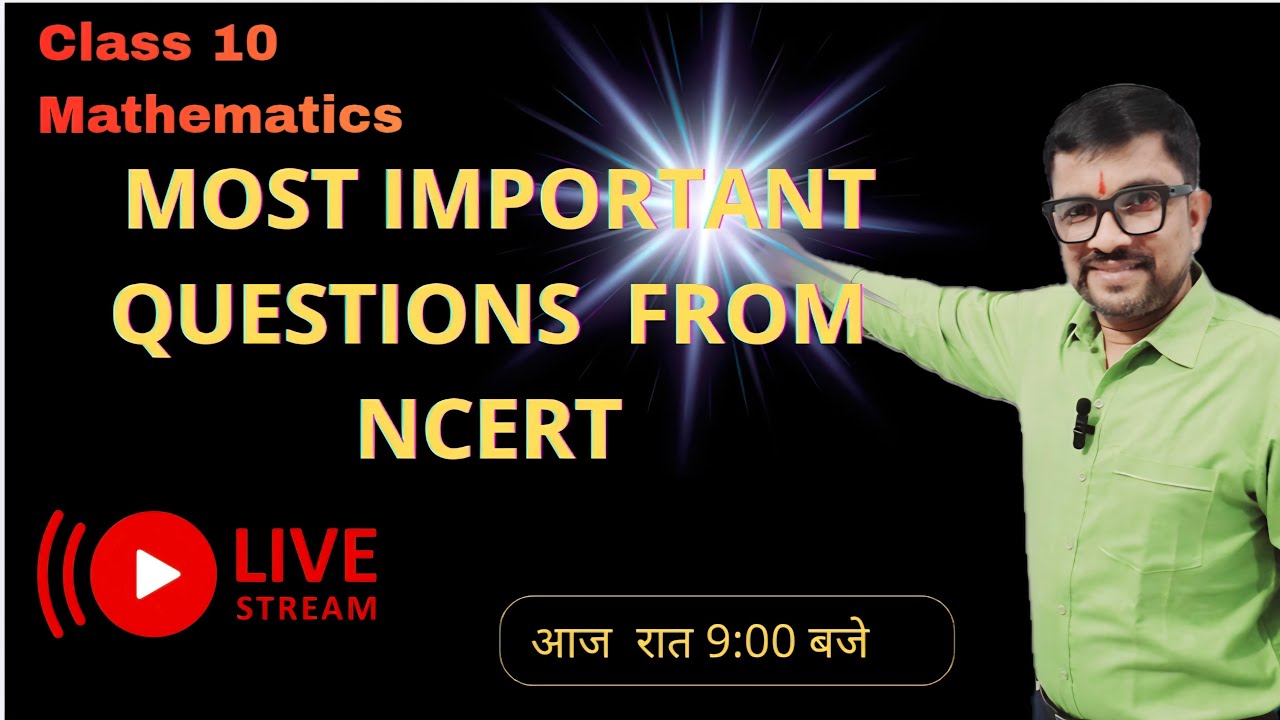 Class 10
Mathematics

MOST IMPORTANT QUESTIONS FROM NCERT

LIVE
STREAM

आज रात 9:00 बजे